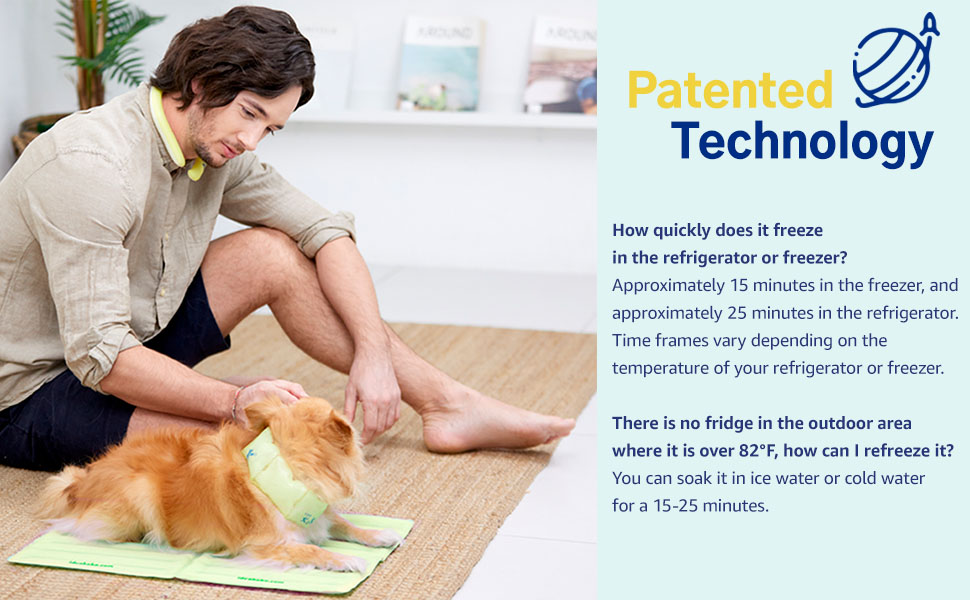 AROUND

AROUND

Patented Technology

How quickly does it freeze in the refrigerator or freezer?
Approximately 15 minutes in the freezer, and approximately 25 minutes in the refrigerator. Time frames vary depending on the temperature of your refrigerator or freezer.

There is no fridge in the outdoor area where it is over 82°F, how can I refreeze it?
You can soak it in ice water or cold water for a 15-25 minutes.